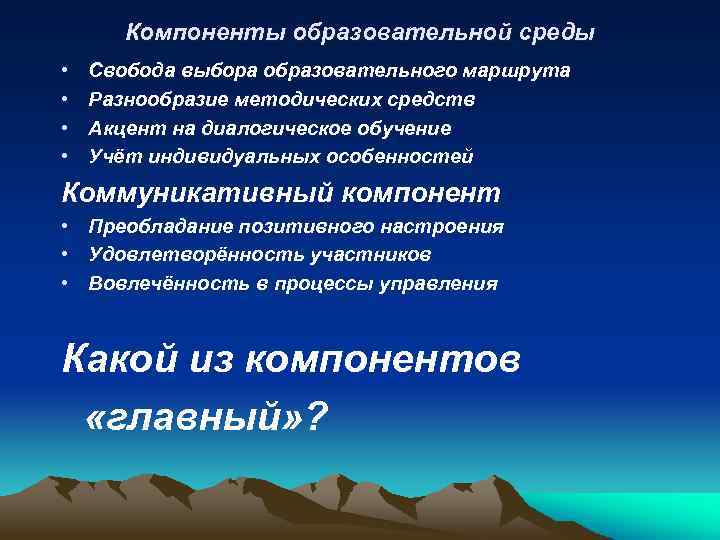 Компоненты образовательной среды

• Свобода выбора образовательного маршрута
• Разнообразие методических средств
• Акцент на диалогическое обучение
• Учёт индивидуальных особенностей

Коммуникативный компонент

• Преобладание позитивного настроения
• Удовлетворённость участников
• Вовлечённость в процессы управления

Какой из компонентов «главный»?